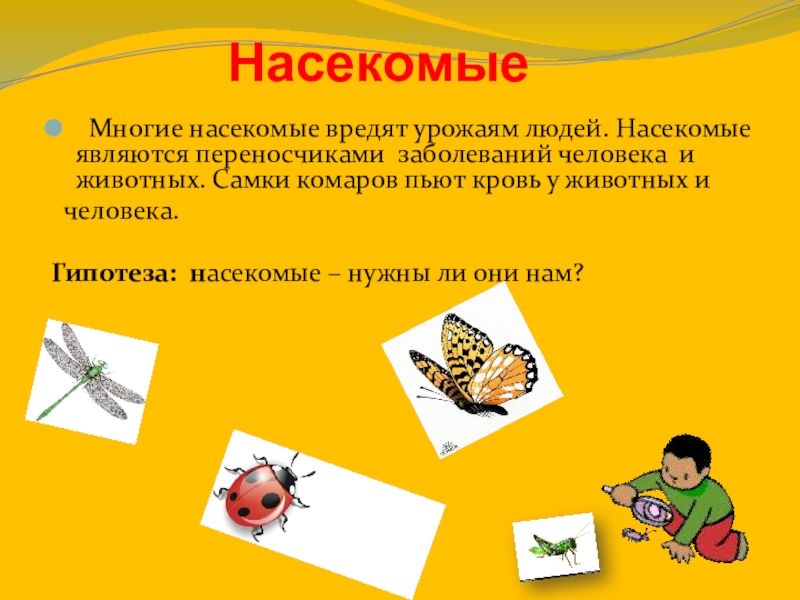 Насекомые

Многие насекомые вредят урожаям людей. Насекомые являются переносчиками заболеваний человека и животных. Самки комаров пьют кровь у животных и человека.

Гипотеза: насекомые – нужны ли они нам?